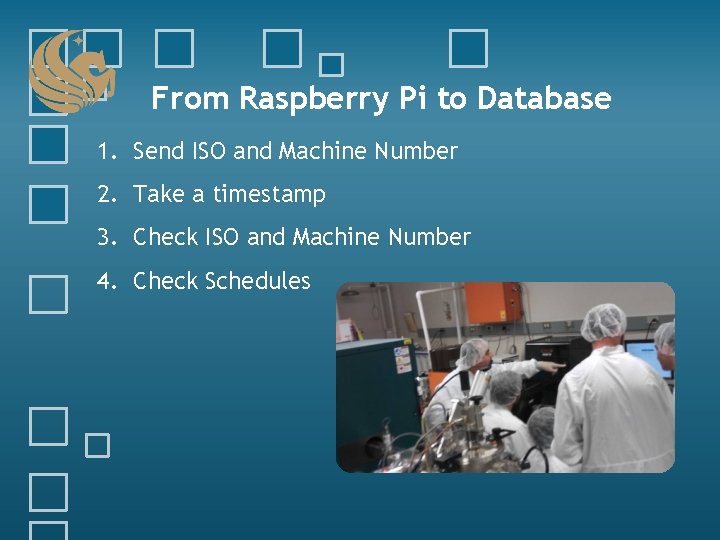 From Raspberry Pi to Database

1. Send ISO and Machine Number
2. Take a timestamp
3. Check ISO and Machine Number
4. Check Schedules